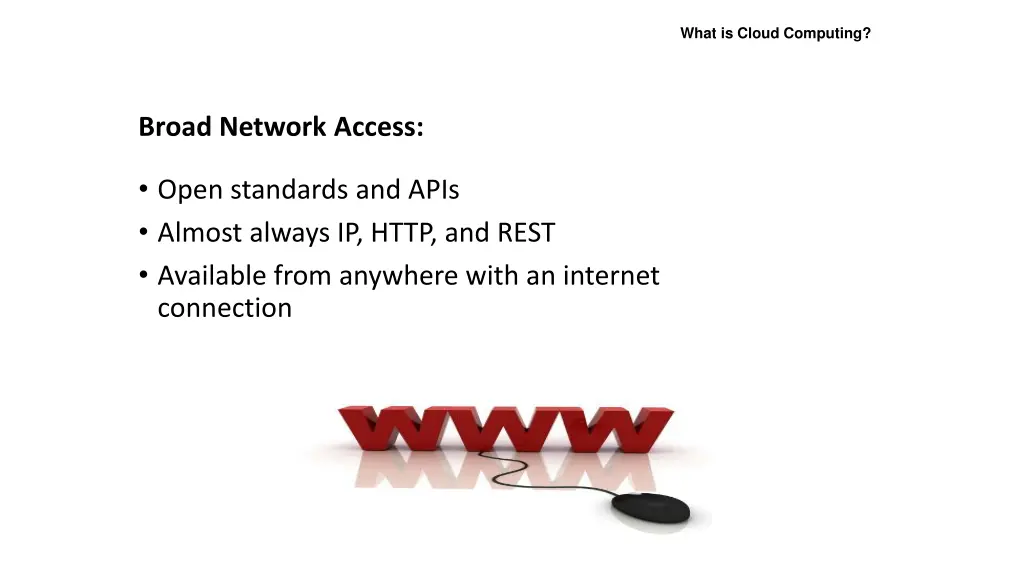 What is Cloud Computing?

Broad Network Access:

• Open standards and APIs
• Almost always IP, HTTP, and REST
• Available from anywhere with an internet connection

WWW